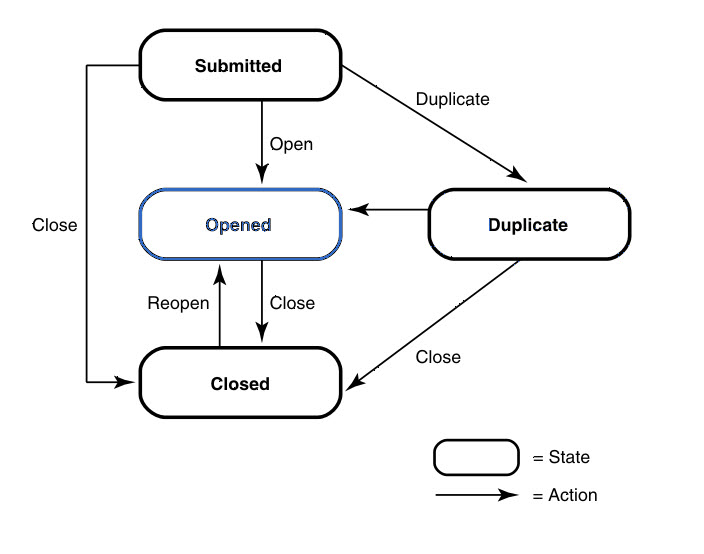 Submitted

Duplicate

Open

Close

Opened

Duplicate

Reopen

Close

Close

Closed

= State

= Action